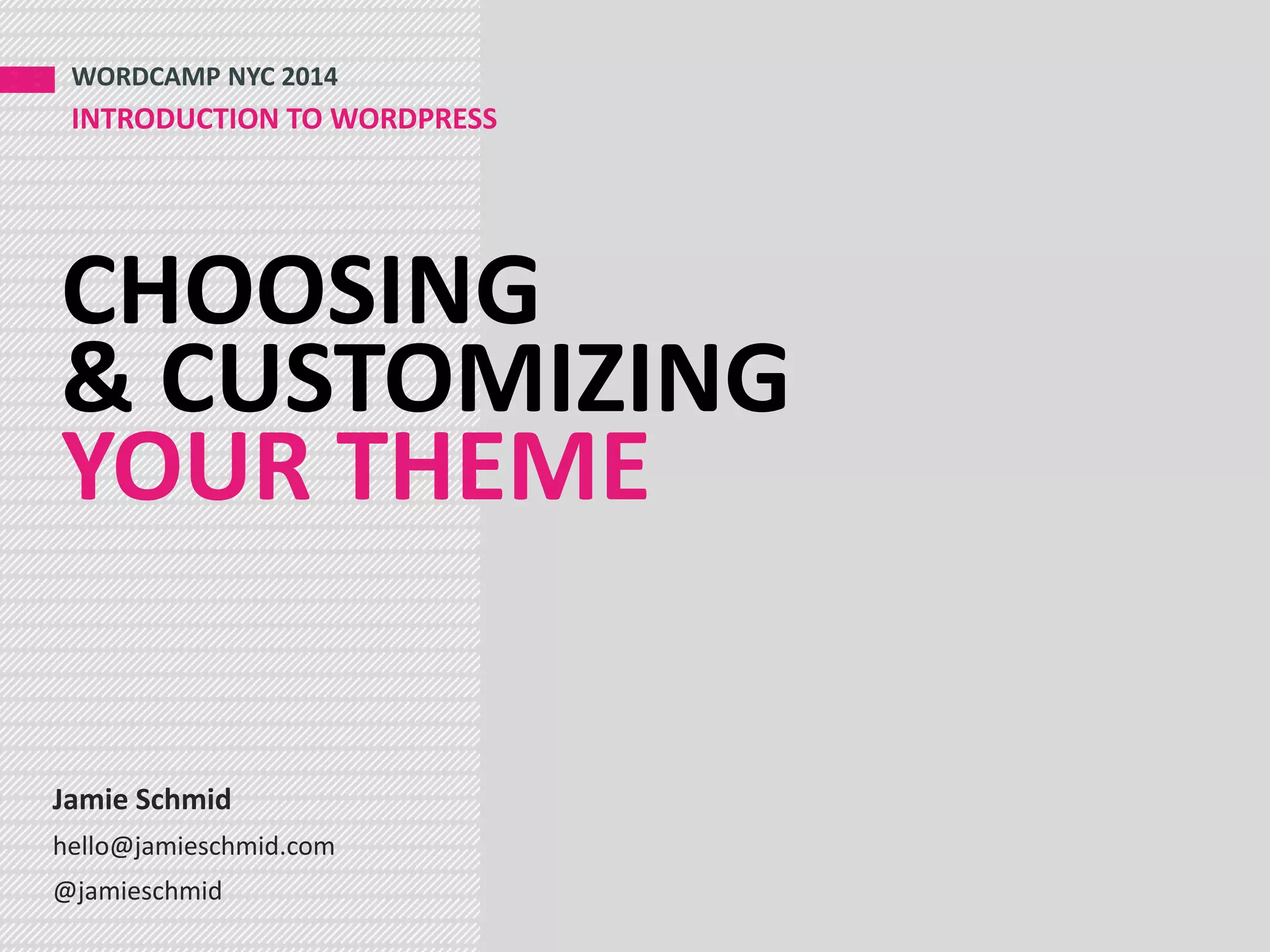 WORDCAMP NYC 2014
INTRODUCTION TO WORDPRESS

CHOOSING
& CUSTOMIZING
YOUR THEME

Jamie Schmid
hello@jamieschmid.com
@jamieschmid